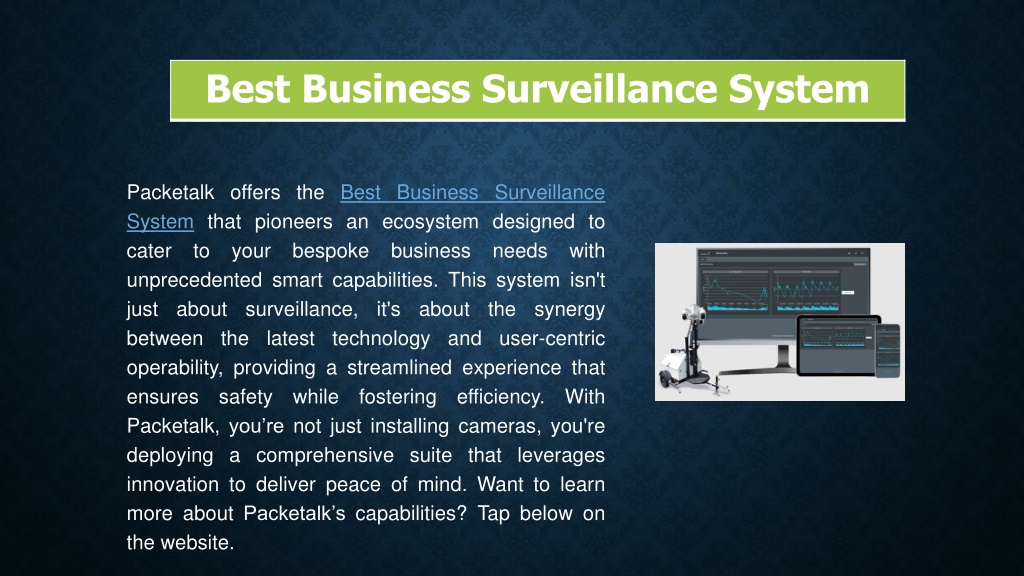 Best Business Surveillance System

Packetalk offers the Best Business Surveillance System that pioneers an ecosystem designed to cater to your bespoke business needs with unprecedented smart capabilities. This system isn't just about surveillance, it's about the synergy between the latest technology and user-centric operability, providing a streamlined experience that ensures safety while fostering efficiency. With Packetalk, you’re not just installing cameras, you're deploying a comprehensive suite that leverages innovation to deliver peace of mind. Want to learn more about Packetalk’s capabilities? Tap below on the website.